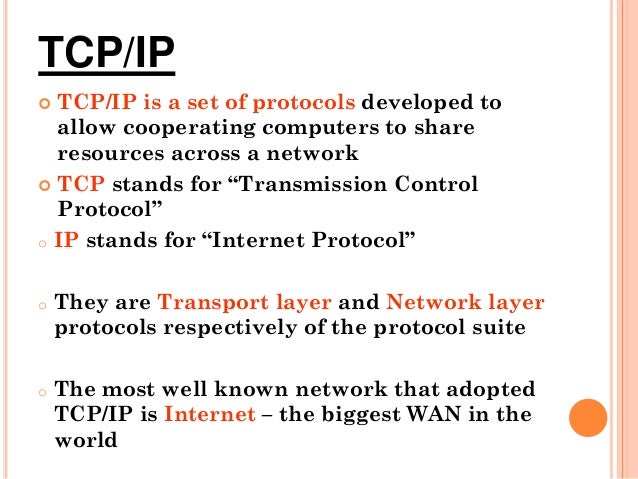 TCP/IP

TCP/IP is a set of protocols developed to allow cooperating computers to share resources across a network

TCP stands for “Transmission Control Protocol”

IP stands for “Internet Protocol”

They are Transport layer and Network layer protocols respectively of the protocol suite

The most well known network that adopted TCP/IP is Internet – the biggest WAN in the world